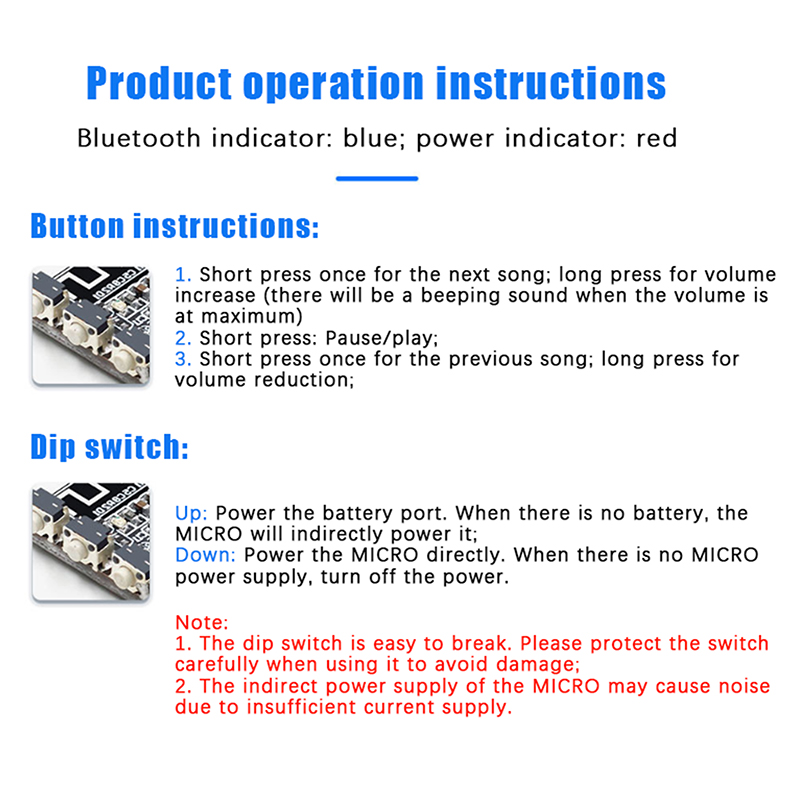 Product operation instructions

Bluetooth indicator: blue; power indicator: red

Button instructions:

1. Short press once for the next song; long press for volume increase (there will be a beeping sound when the volume is at maximum)
2. Short press: Pause/play;
3. Short press once for the previous song; long press for volume reduction;

Dip switch:

Up: Power the battery port. When there is no battery, the MICRO will indirectly power it;
Down: Power the MICRO directly. When there is no MICRO power supply, turn off the power.

Note:
1. The dip switch is easy to break. Please protect the switch carefully when using it to avoid damage;
2. The indirect power supply of the MICRO may cause noise due to insufficient current supply.